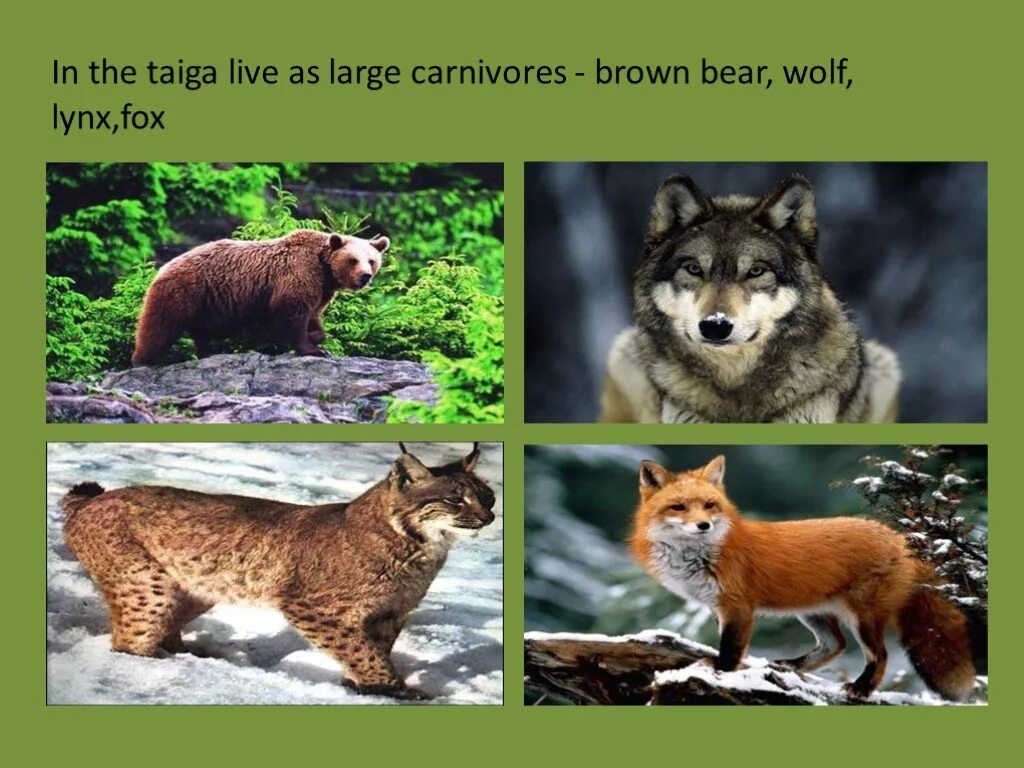 In the taiga live as large carnivores - brown bear, wolf, lynx,fox